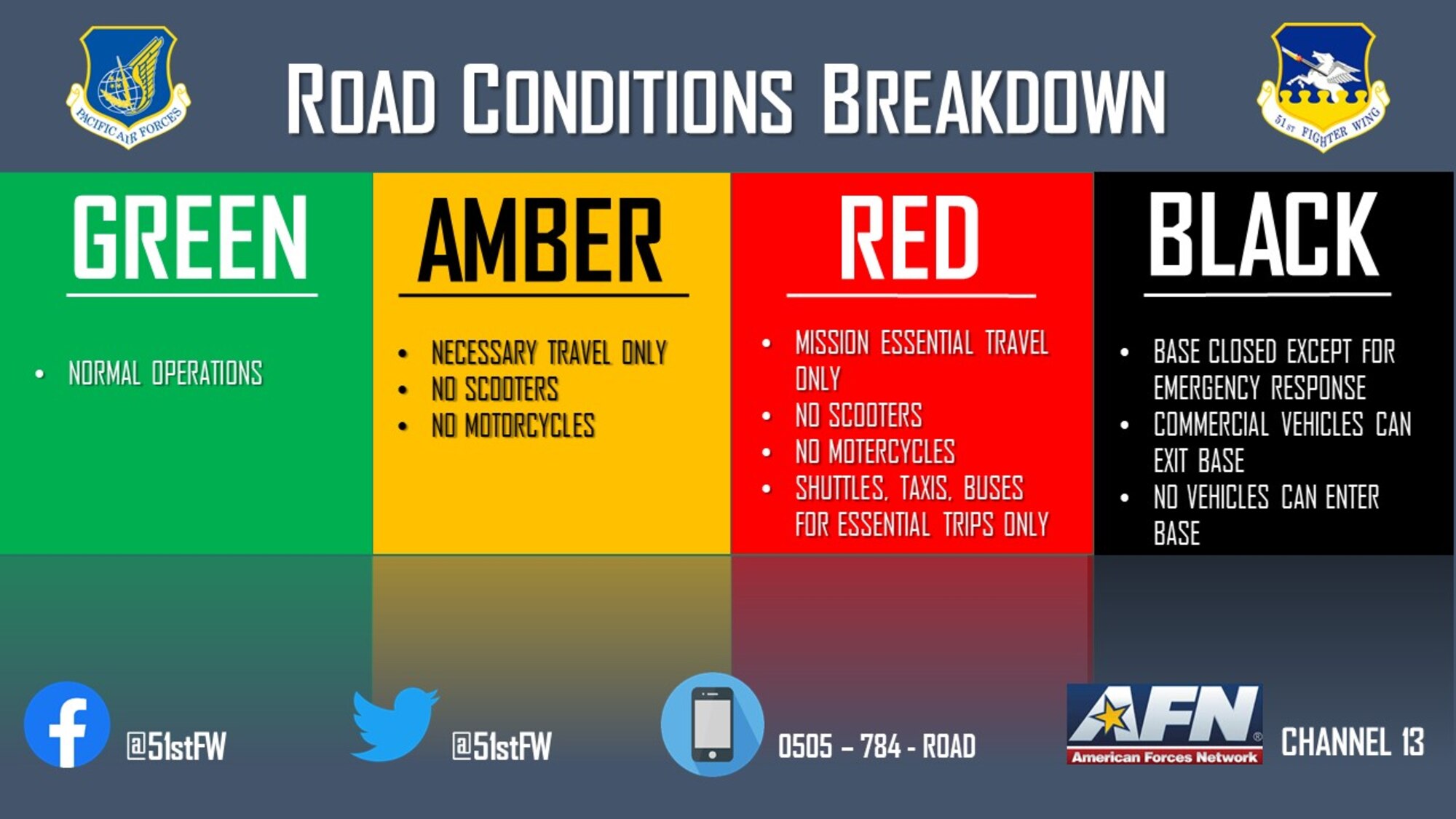 PACIFIC AIR FORCES

ROAD CONDITIONS BREAKDOWN

51ST FIGHTER WING

GREEN

• NORMAL OPERATIONS

AMBER

• NECESSARY TRAVEL ONLY
• NO SCOOTERS
• NO MOTORCYCLES

RED

• MISSION ESSENTIAL TRAVEL ONLY
• NO SCOOTERS
• NO MOTERCYCLES
• SHUTTLES, TAXIS, BUSES FOR ESSENTIAL TRIPS ONLY

BLACK

• BASE CLOSED EXCEPT FOR EMERGENCY RESPONSE
• COMMERCIAL VEHICLES CAN EXIT BASE
• NO VEHICLES CAN ENTER BASE

@51stFW

@51stFW

0505 – 784 - ROAD

AFN American Forces Network

CHANNEL 13